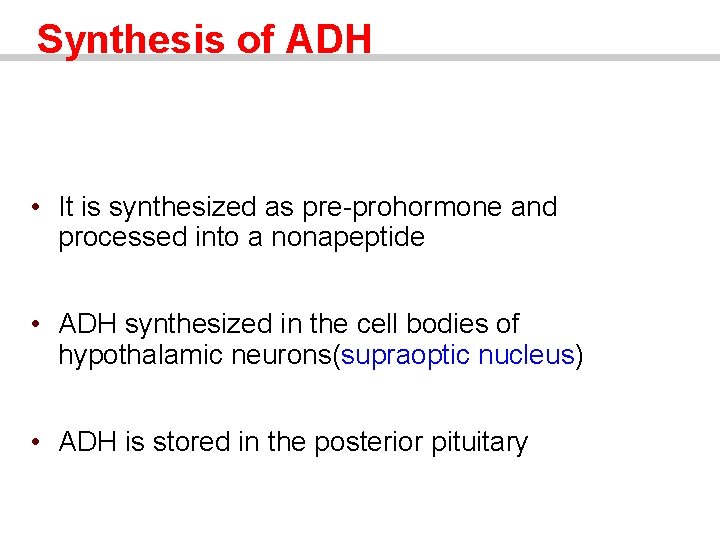 Synthesis of ADH

• It is synthesized as pre-prohormone and processed into a nonapeptide

• ADH synthesized in the cell bodies of hypothalamic neurons(supraoptic nucleus)

• ADH is stored in the posterior pituitary